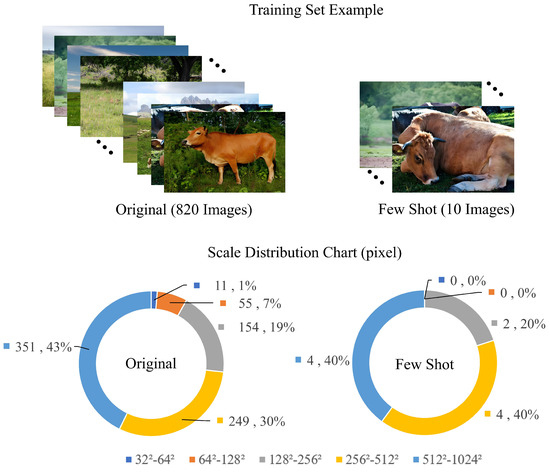 Training Set Example

Original (820 Images)

Few Shot (10 Images)

Scale Distribution Chart (pixel)

11 , 1%
55 , 7%
154 , 19%
351 , 43%
Original
249 , 30%

0 , 0%
0 , 0%
2 , 20%
4 , 40%
Few Shot
4 , 40%

$32^2$-$64^2$ $64^2$-$128^2$ $128^2$-$256^2$ $256^2$-$512^2$ $512^2$-$1024^2$